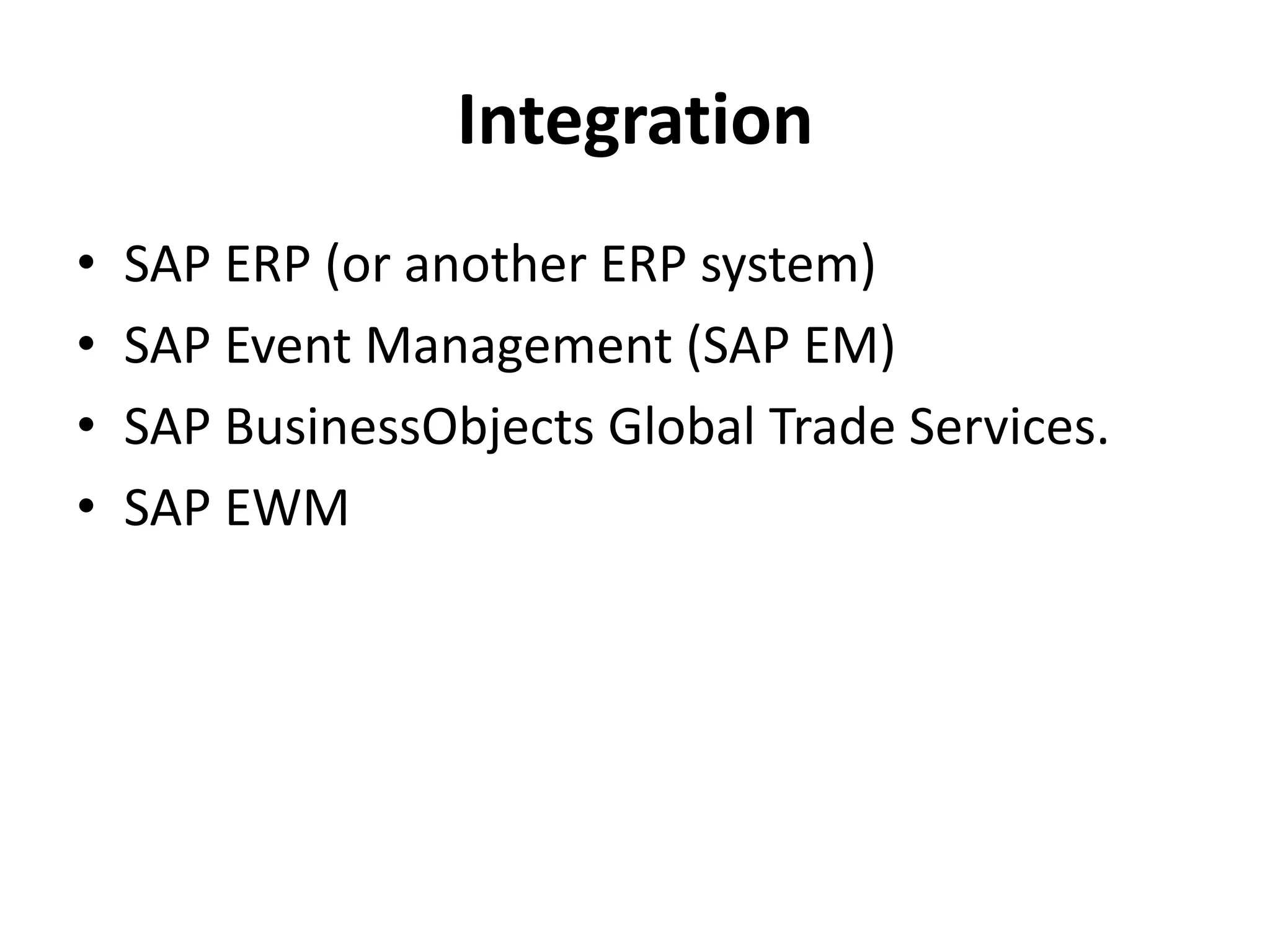 Integration

• SAP ERP (or another ERP system)
• SAP Event Management (SAP EM)
• SAP BusinessObjects Global Trade Services.
• SAP EWM